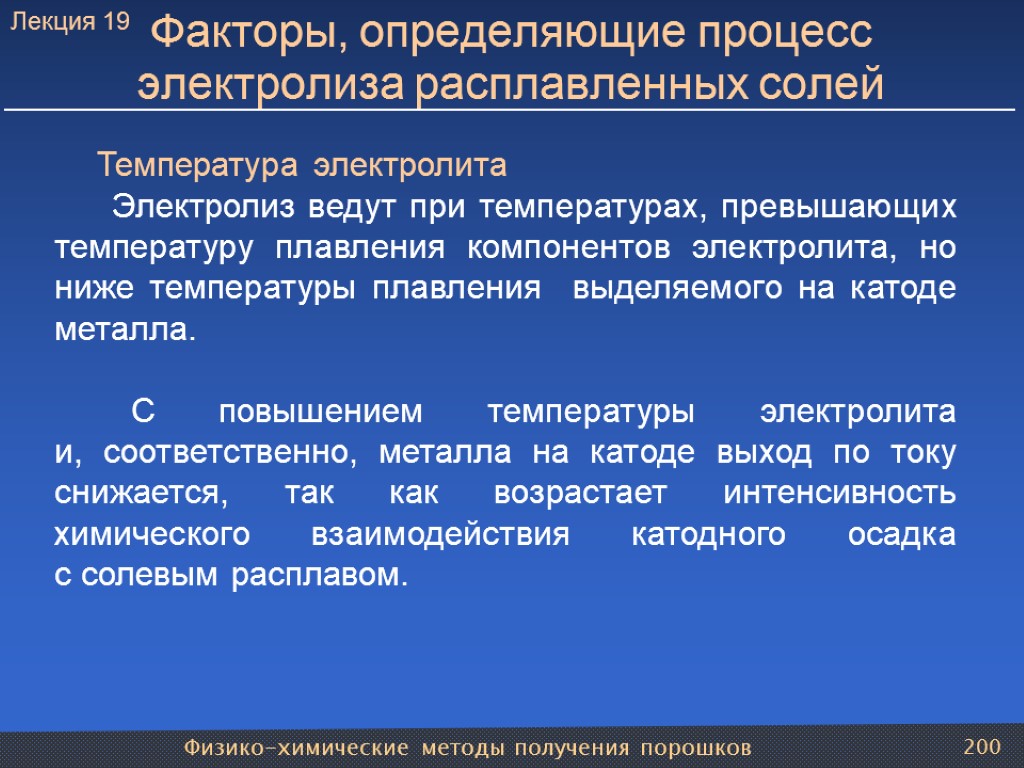 Лекция 19

Факторы, определяющие процесс электролиза расплавленных солей

Температура электролита

Электролиз ведут при температурах, превышающих температуру плавления компонентов электролита, но ниже температуры плавления выделяемого на катоде металла.

С повышением температуры электролита и, соответственно, металла на катоде выход по току снижается, так как возрастает интенсивность химического взаимодействия катодного осадка с солевым расплавом.

Физико-химические методы получения порошков

200